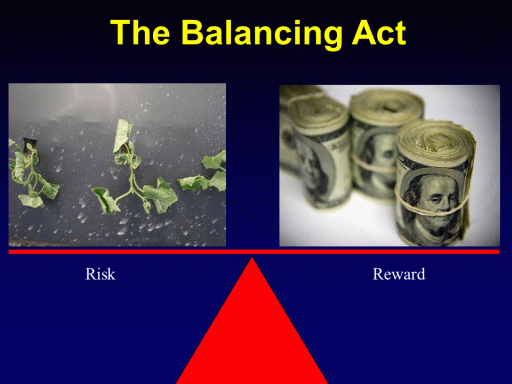 The Balancing Act

Risk

Reward